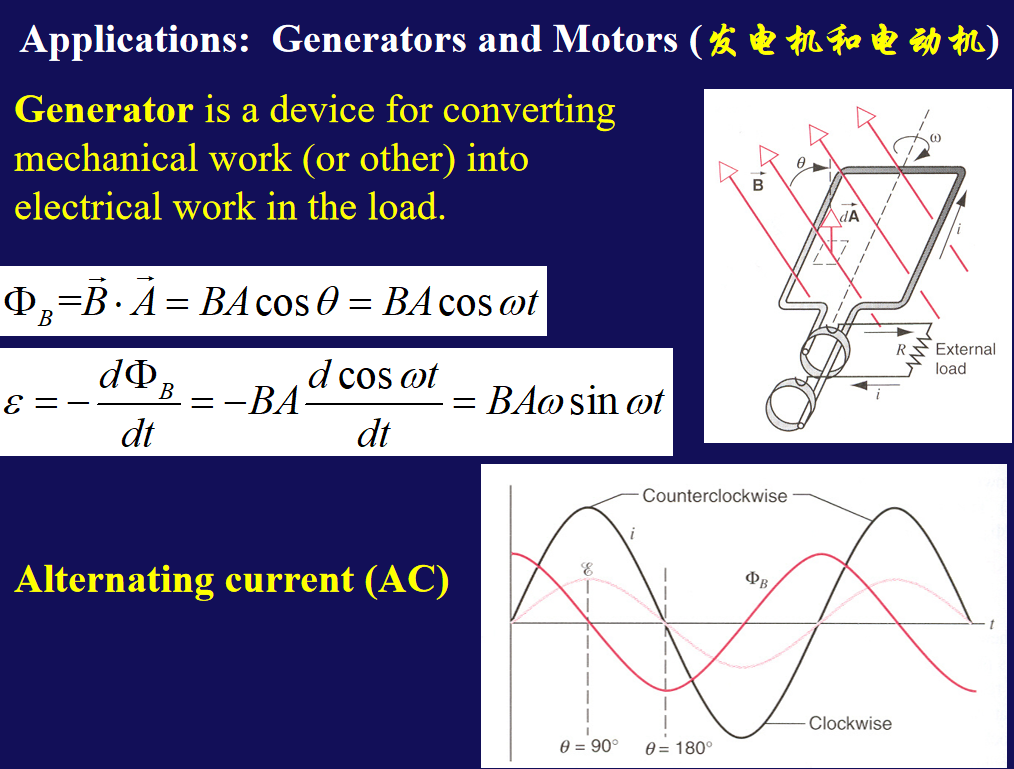 Applications: Generators and Motors (发电机和电动机)

Generator is a device for converting mechanical work (or other) into electrical work in the load.

$\Phi_B = \vec{B} \cdot \vec{A} = BA\cos\theta = BA\cos\omega t$

$\varepsilon = -\frac{d\Phi_B}{dt} = -BA\frac{d\cos\omega t}{dt} = BA\omega\sin\omega t$

$\vec{B}$
$\theta$
$\omega$
$d\vec{A}$
$i$
$R$
External load
$i$

Alternating current (AC)

Counterclockwise
$i$
$\mathcal{E}$
$\Phi_B$
$t$
Clockwise
$\theta = 90°$
$\theta = 180°$